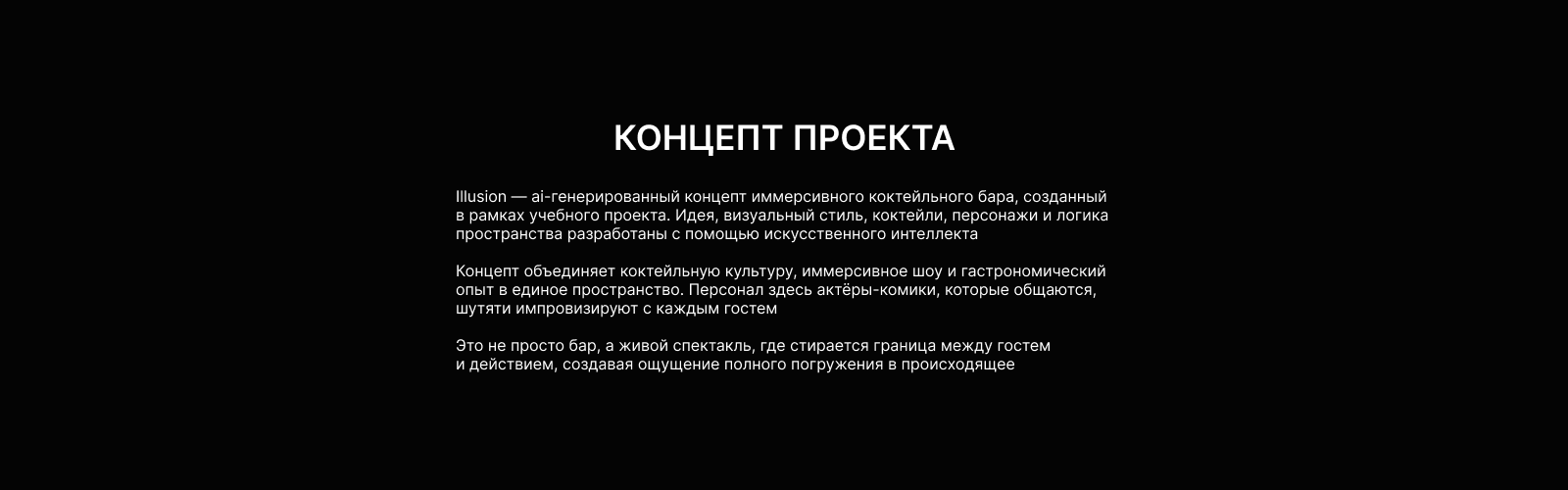 КОНЦЕПТ ПРОЕКТА

Illusion — ai-генерированный концепт иммерсивного коктейльного бара, созданный в рамках учебного проекта. Идея, визуальный стиль, коктейли, персонажи и логика пространства разработаны с помощью искусственного интеллекта

Концепт объединяет коктейльную культуру, иммерсивное шоу и гастрономический опыт в единое пространство. Персонал здесь актёры-комики, которые общаются, шутяти импровизируют с каждым гостем

Это не просто бар, а живой спектакль, где стирается граница между гостем и действием, создавая ощущение полного погружения в происходящее